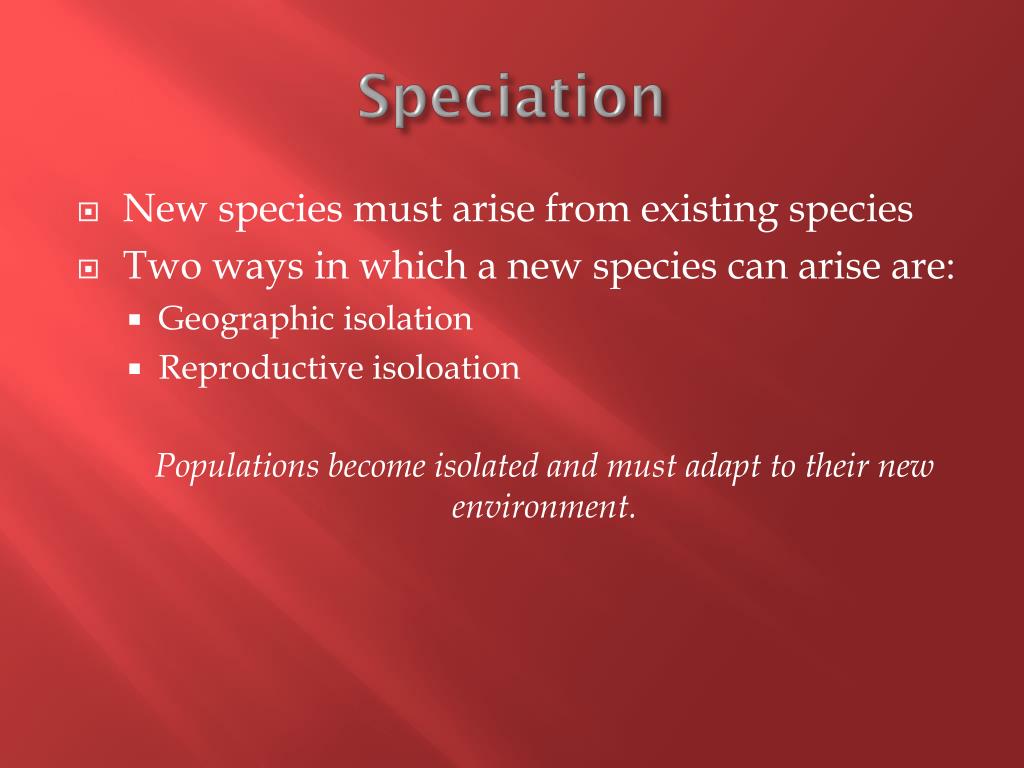 Speciation

New species must arise from existing species
Two ways in which a new species can arise are:
Geographic isolation
Reproductive isoloation

Populations become isolated and must adapt to their new environment.